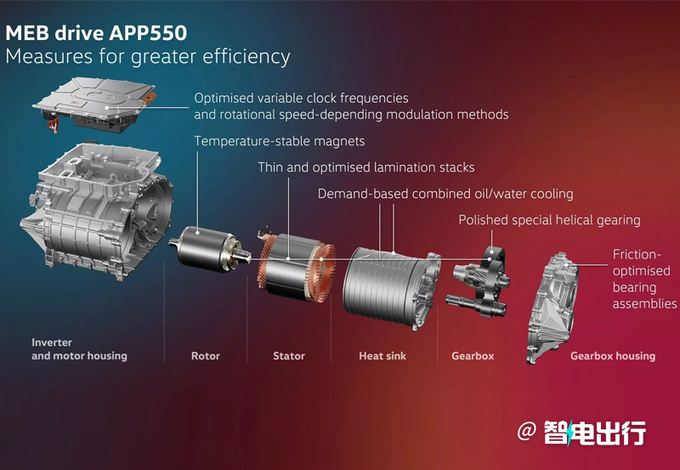 MEB drive APP550
Measures for greater efficiency

Optimised variable clock frequencies and rotational speed-depending modulation methods

Temperature-stable magnets

Thin and optimised lamination stacks

Demand-based combined oil/water cooling

Polished special helical gearing

Friction-optimised bearing assemblies

Inverter and motor housing

Rotor

Stator

Heat sink

Gearbox

Gearbox housing

@ 智电出行